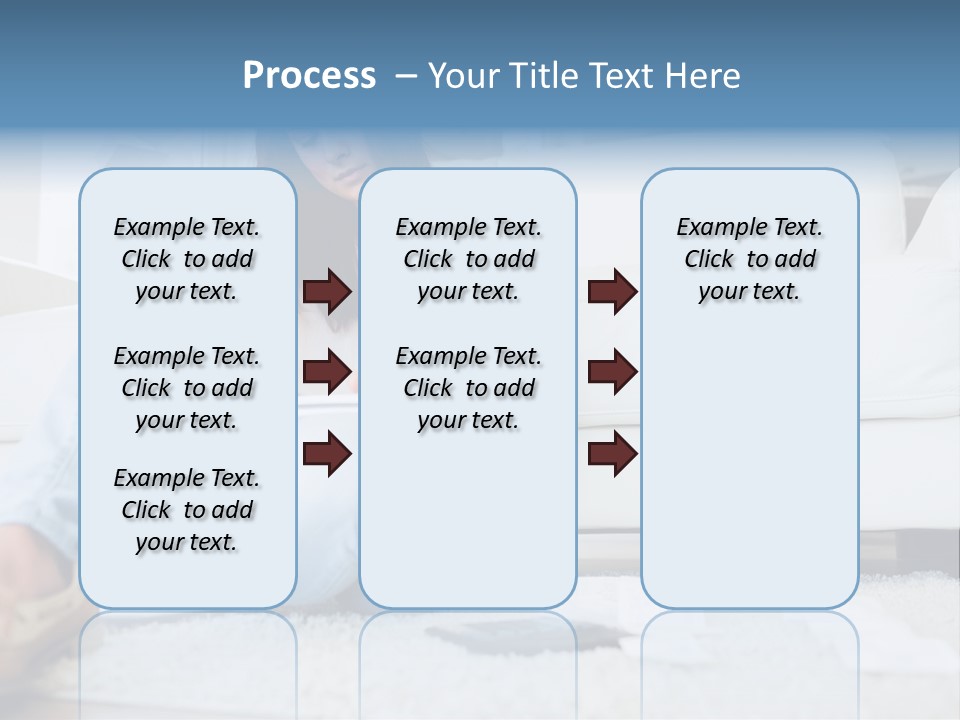 Process – Your Title Text Here

Example Text. Click to add your text.

Example Text. Click to add your text.

Example Text. Click to add your text.

Example Text. Click to add your text.

Example Text. Click to add your text.

Example Text. Click to add your text.